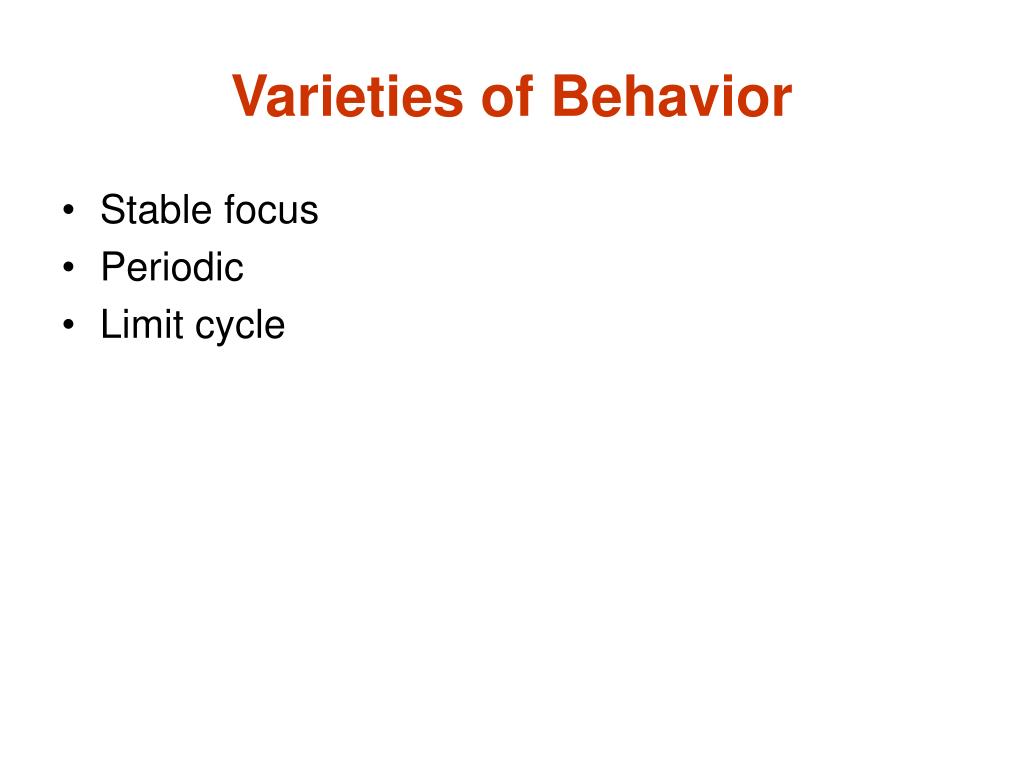 Varieties of Behavior

• Stable focus
• Periodic
• Limit cycle